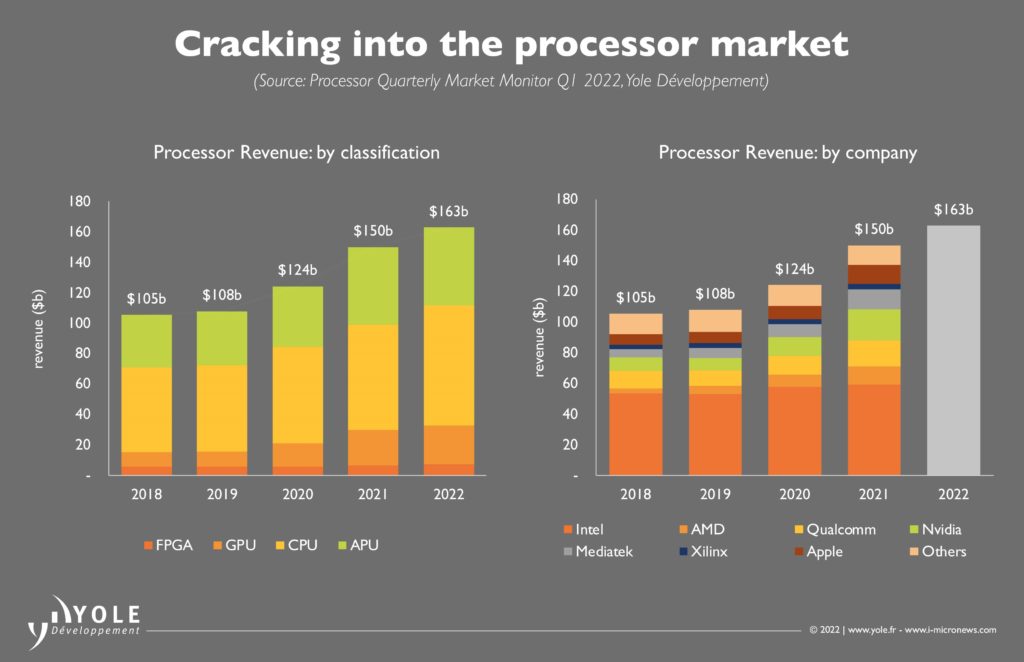 Cracking into the processor market

(Source: Processor Quarterly Market Monitor Q1 2022, Yole Développement)

Processor Revenue: by classification

revenue ($b)

180
160
140
120
100
80
60
40
20
-

$105b $108b $124b $150b $163b

2018 2019 2020 2021 2022

FPGA GPU CPU APU

Processor Revenue: by company

revenue ($b)

180
160
140
120
100
80
60
40
20
-

$105b $108b $124b $150b $163b

2018 2019 2020 2021 2022

Intel AMD Qualcomm Nvidia
Mediatek Xilinx Apple Others

YOLE Développement

© 2022 | www.yole.fr - www.i-micronews.com